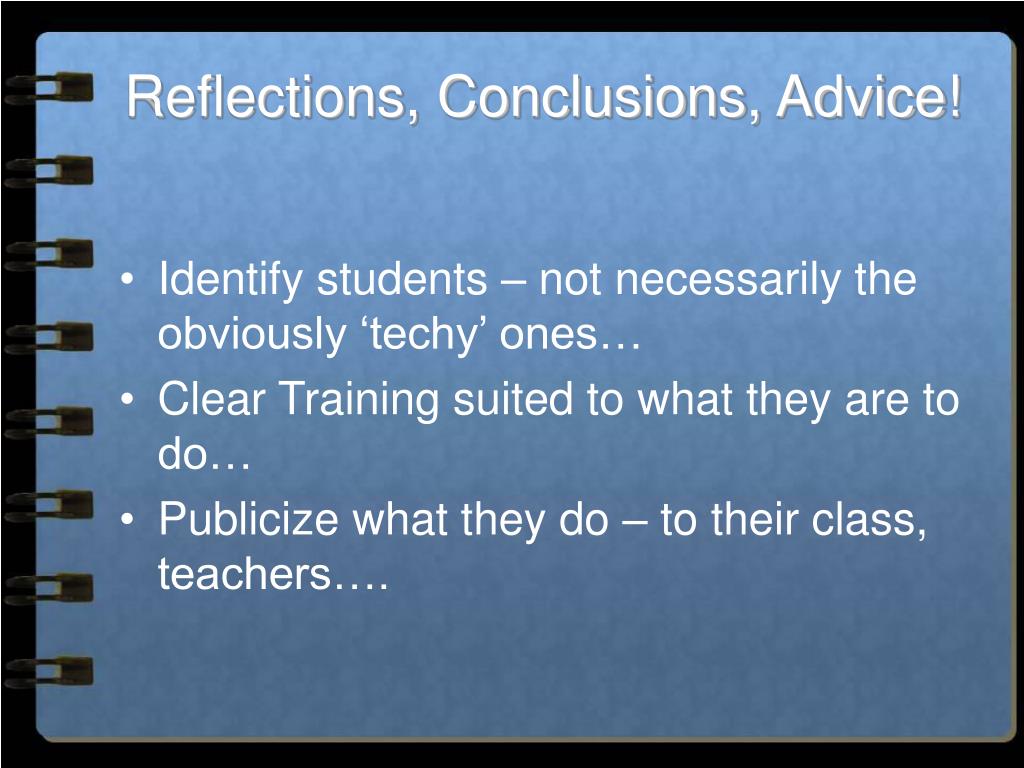 Reflections, Conclusions, Advice!

• Identify students – not necessarily the obviously ‘techy’ ones…
• Clear Training suited to what they are to do…
• Publicize what they do – to their class, teachers….